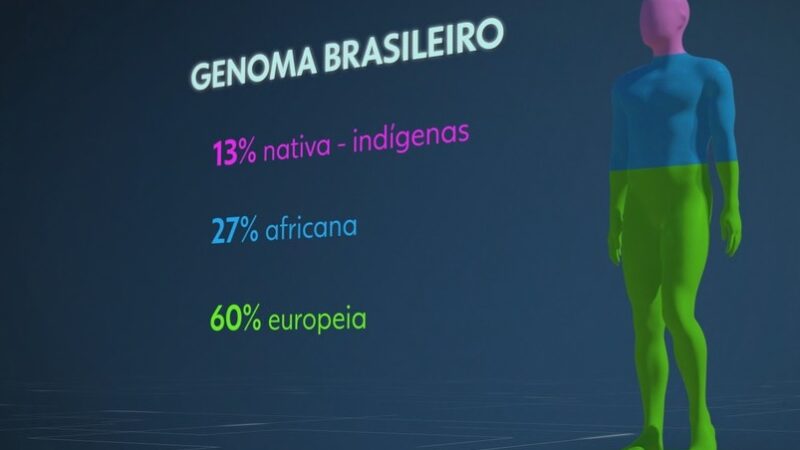 GENOMA BRASILEIRO

13% nativa - indígenas

27% africana

60% europeia